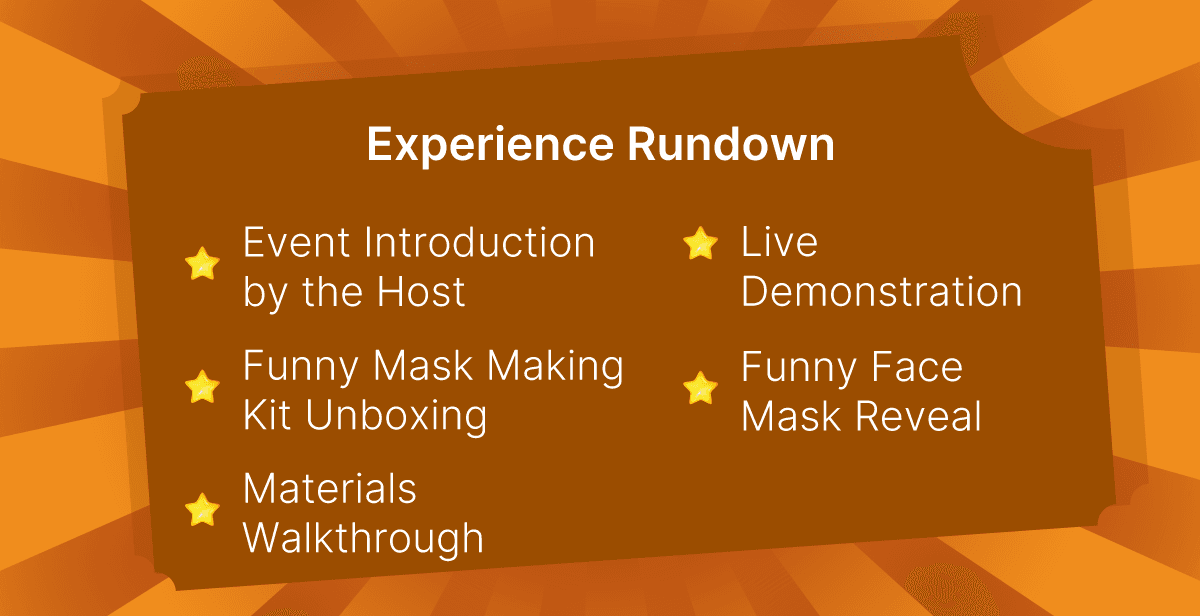 Experience Rundown

Event Introduction by the Host

Funny Mask Making Kit Unboxing

Materials Walkthrough

Live Demonstration

Funny Face Mask Reveal